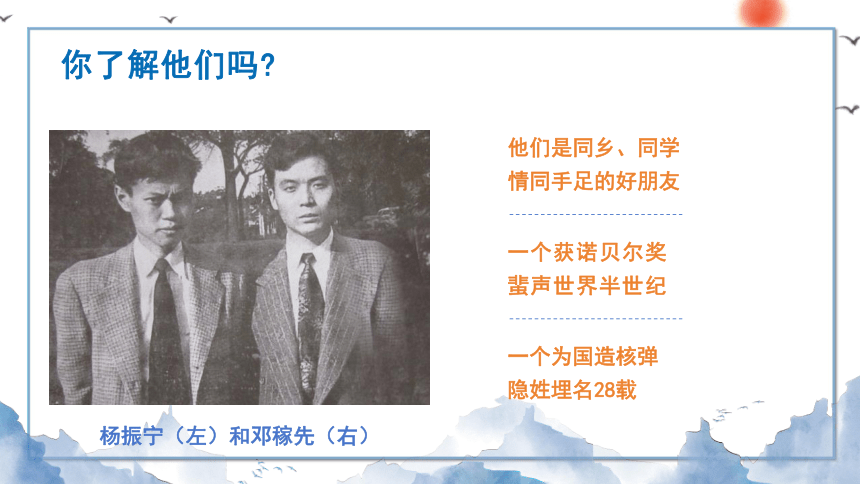 你了解他们吗?

杨振宁（左）和邓稼先（右）

他们是同乡、同学
情同手足的好朋友

一个获诺贝尔奖
蜚声世界半世纪

一个为国造核弹
隐姓埋名28载